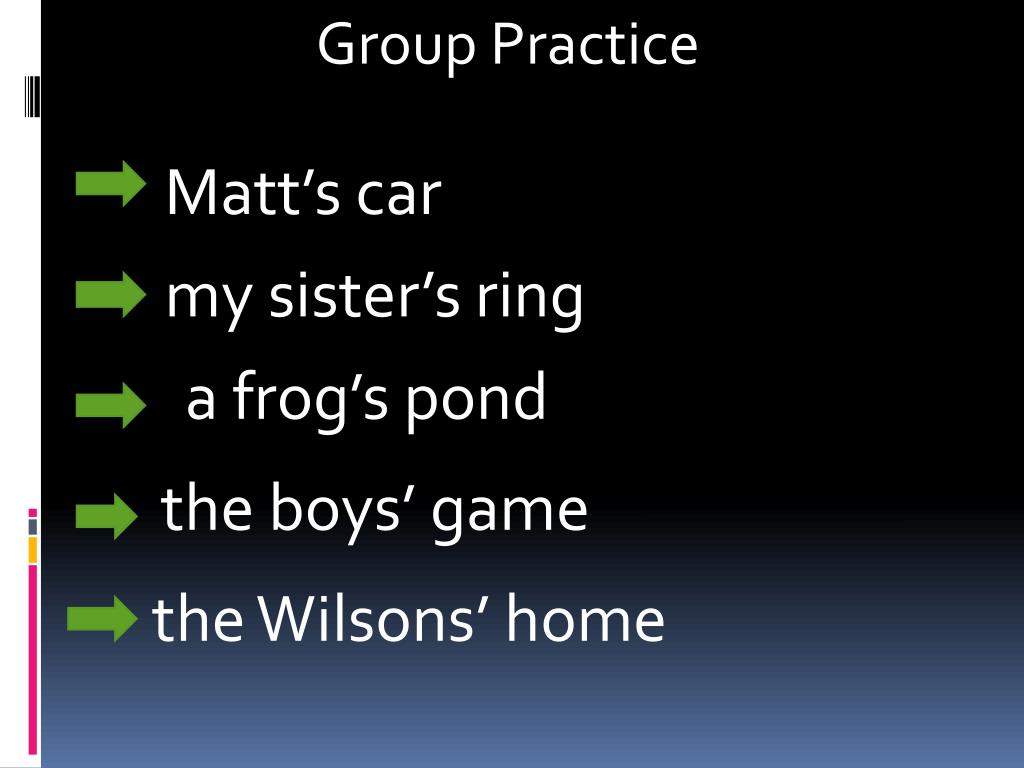 Group Practice

Matt’s car

my sister’s ring

a frog’s pond

the boys’ game

the Wilsons’ home